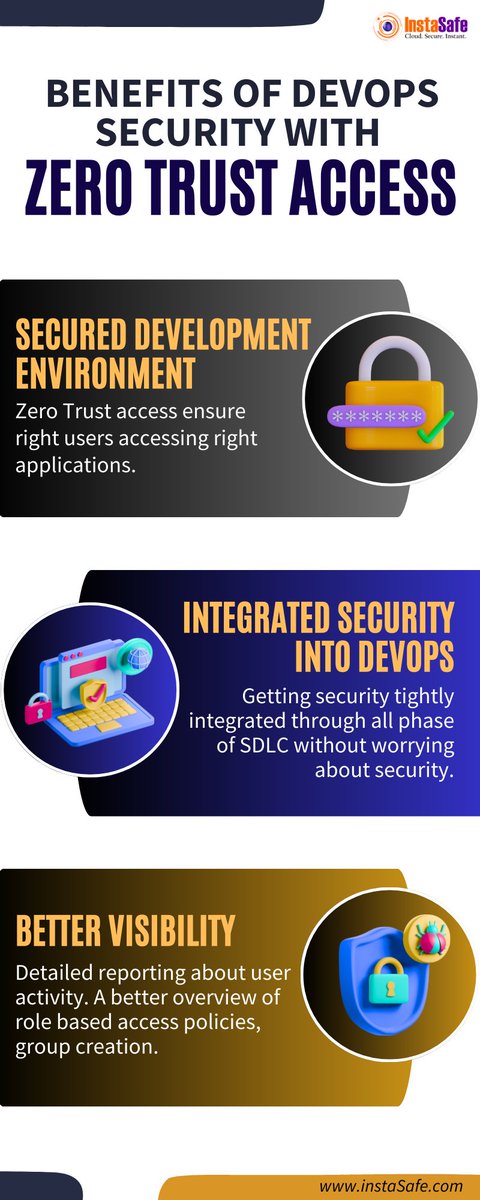 InstaSafe
Cloud. Secure. Instant.

BENEFITS OF DEVOPS SECURITY WITH
ZERO TRUST ACCESS

SECURED DEVELOPMENT ENVIRONMENT
Zero Trust access ensure right users accessing right applications.

*******

INTEGRATED SECURITY INTO DEVOPS
Getting security tightly integrated through all phase of SDLC without worrying about security.

BETTER VISIBILITY
Detailed reporting about user activity. A better overview of role based access policies, group creation.

www.instaSafe.com